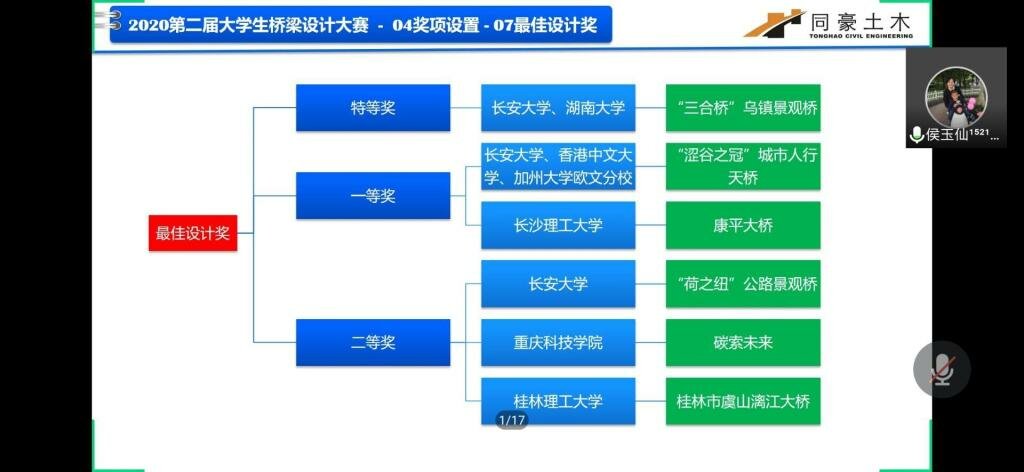 2020第二届大学生桥梁设计大赛 - 04奖项设置 - 07最佳设计奖

同豪土木
TONGHAO CIVIL ENGINEERING

侯玉仙1521...

最佳设计奖

特等奖
长安大学、湖南大学
“三合桥”乌镇景观桥

一等奖
长安大学、香港中文大学、加州大学欧文分校
“涩谷之冠”城市人行天桥
长沙理工大学
康平大桥

二等奖
长安大学
“荷之纽”公路景观桥
重庆科技学院
碳索未来
桂林理工大学
桂林市虞山漓江大桥

1/17